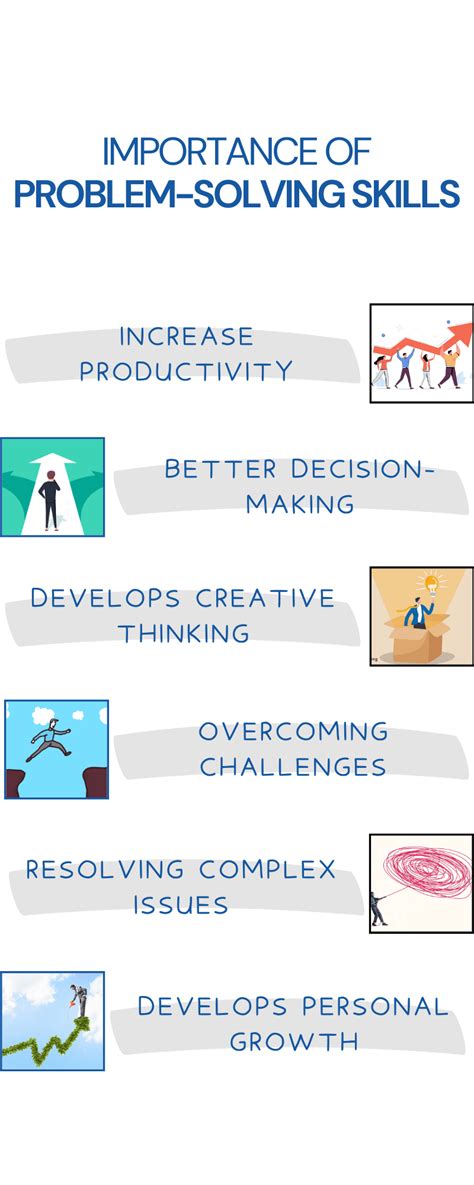 IMPORTANCE OF
PROBLEM-SOLVING SKILLS

INCREASE PRODUCTIVITY

BETTER DECISION-MAKING

DEVELOPS CREATIVE THINKING

OVERCOMING CHALLENGES

RESOLVING COMPLEX ISSUES

DEVELOPS PERSONAL GROWTH